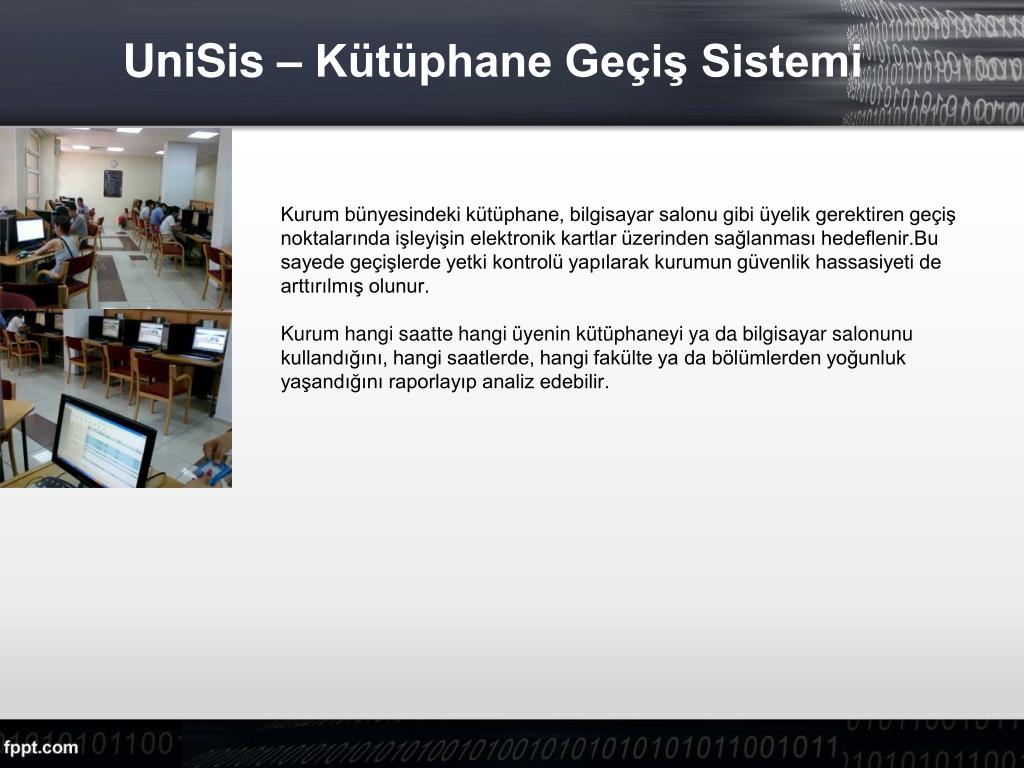 UniSis – Kütüphane Geçiş Sistemi

Kurum bünyesindeki kütüphane, bilgisayar salonu gibi üyelik gerektiren geçiş noktalarında işleyişin elektronik kartlar üzerinden sağlanması hedeflenir.Bu sayede geçişlerde yetki kontrolü yapılarak kurumun güvenlik hassasiyeti de arttırılmış olunur.

Kurum hangi saatte hangi üyenin kütüphaneyi ya da bilgisayar salonunu kullandığını, hangi saatlerde, hangi fakülte ya da bölümlerden yoğunluk yaşandığını raporlayıp analiz edebilir.

fppt.com